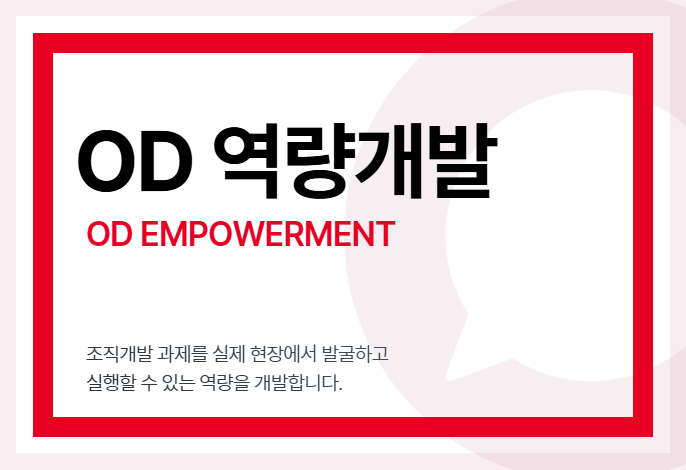 OD 역량개발

OD EMPOWERMENT

조직개발 과제를 실제 현장에서 발굴하고 실행할 수 있는 역량을 개발합니다.